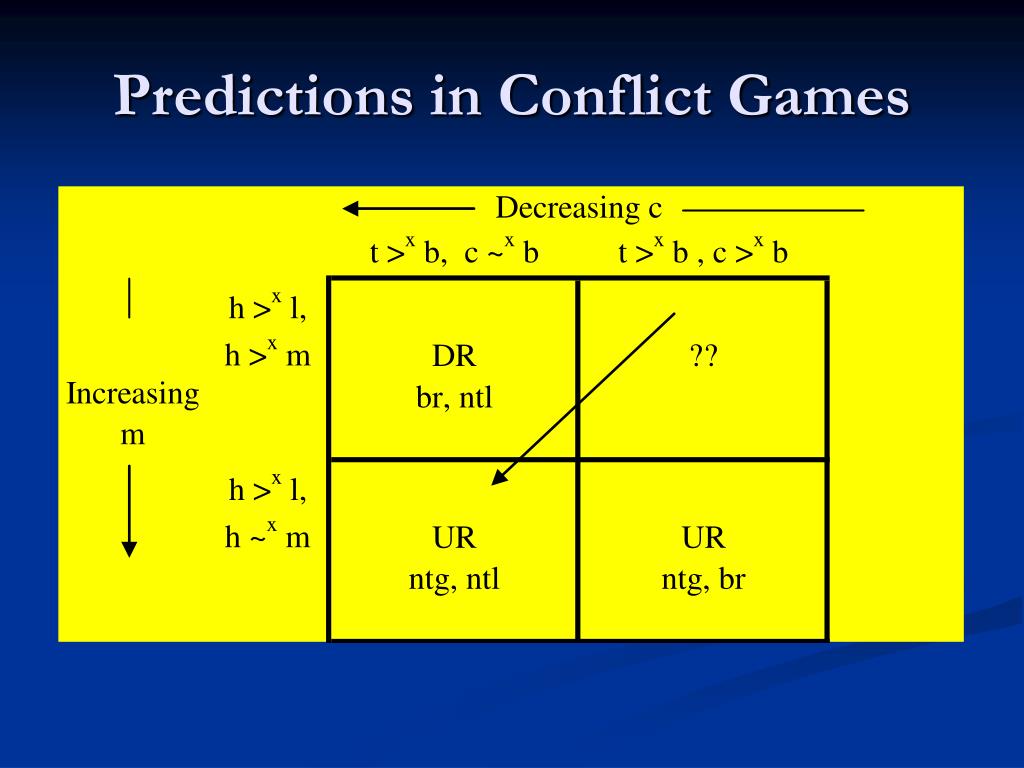 Predictions in Conflict Games

Decreasing c

Increasing m

|  | $t >^x b$, $c \sim^x b$ | $t >^x b$ , $c >^x b$ |
|---|---|---|
| $h >^x l$, $h >^x m$ | DR br, ntl | ?? |
| $h >^x l$, $h \sim^x m$ | UR ntg, ntl | UR ntg, br |